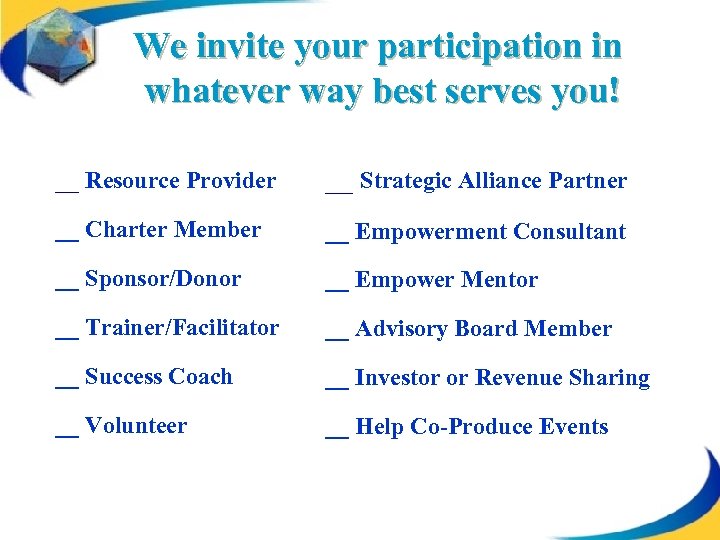 We invite your participation in whatever way best serves you!

__ Resource Provider

__ Charter Member

__ Sponsor/Donor

__ Trainer/Facilitator

__ Success Coach

__ Volunteer

___ Strategic Alliance Partner

__ Empowerment Consultant

__ Empower Mentor

__ Advisory Board Member

__ Investor or Revenue Sharing

__ Help Co-Produce Events